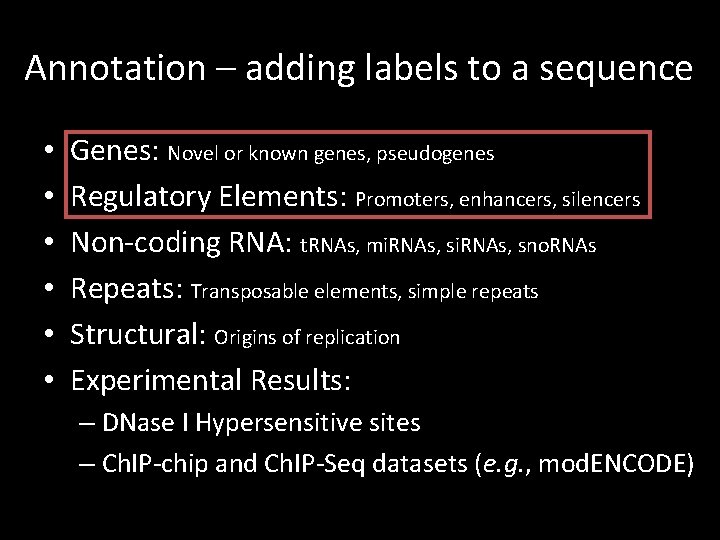 Annotation – adding labels to a sequence

• Genes: Novel or known genes, pseudogenes
• Regulatory Elements: Promoters, enhancers, silencers
• Non-coding RNA: tRNAs, miRNAs, siRNAs, snoRNAs
• Repeats: Transposable elements, simple repeats
• Structural: Origins of replication
• Experimental Results:
– DNase I Hypersensitive sites
– ChIP-chip and ChIP-Seq datasets (e.g., modENCODE)